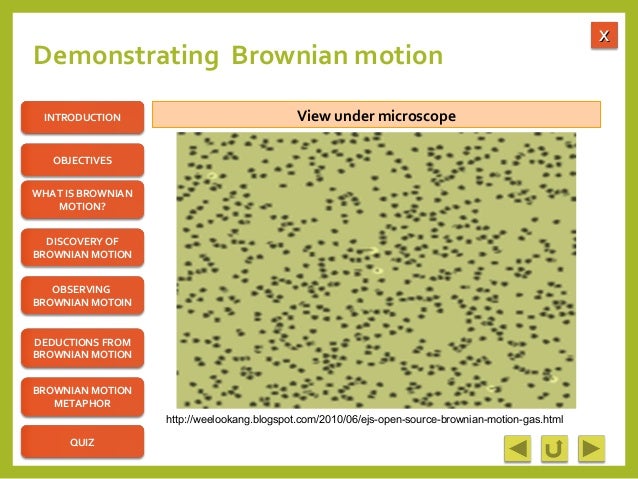 X

Demonstrating Brownian motion

INTRODUCTION

OBJECTIVES

WHAT IS BROWNIAN MOTION?

DISCOVERY OF BROWNIAN MOTION

OBSERVING BROWNIAN MOTOIN

DEDUCTIONS FROM BROWNIAN MOTION

BROWNIAN MOTION METAPHOR

QUIZ

View under microscope

http://weelookang.blogspot.com/2010/06/ejs-open-source-brownian-motion-gas.html